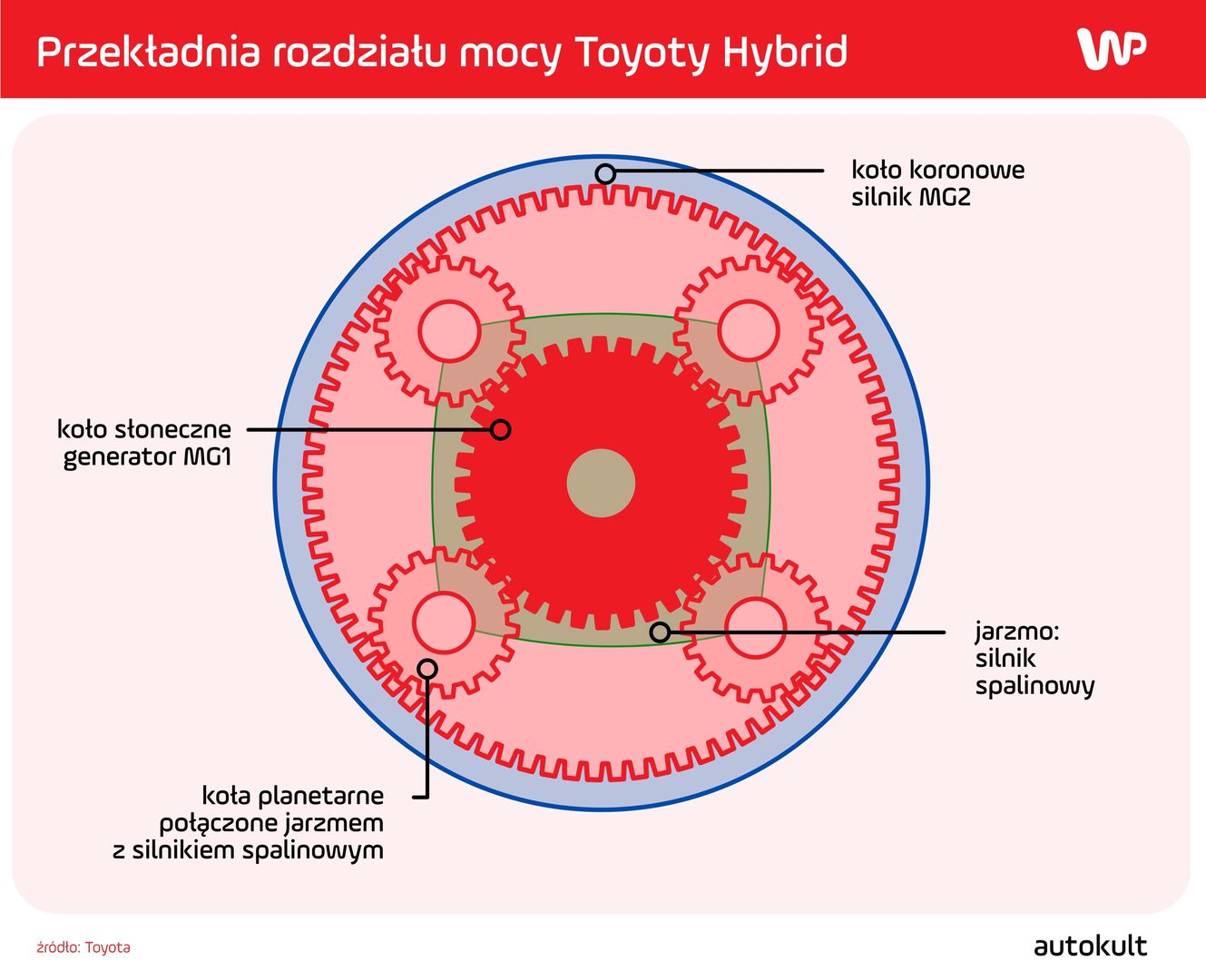 Przekładnia rozdziału mocy Toyoty Hybrid

WP

koło koronowe
silnik MG2

koło słoneczne
generator MG1

jarzmo:
silnik
spalinowy

koła planetarne
połączone jarzmem
z silnikiem spalinowym

źródło: Toyota

autokult